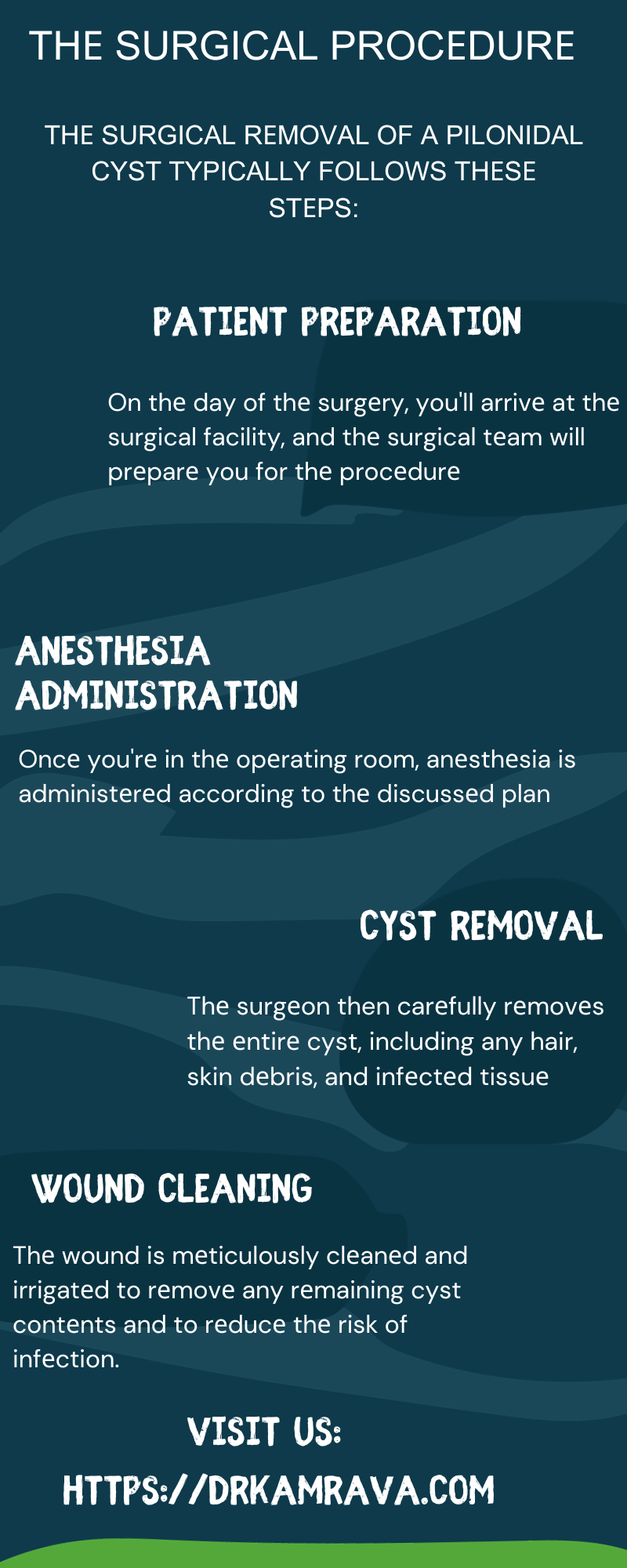 THE SURGICAL PROCEDURE

THE SURGICAL REMOVAL OF A PILONIDAL CYST TYPICALLY FOLLOWS THESE STEPS:

PATIENT PREPARATION

On the day of the surgery, you'll arrive at the surgical facility, and the surgical team will prepare you for the procedure

ANESTHESIA ADMINISTRATION

Once you're in the operating room, anesthesia is administered according to the discussed plan

CYST REMOVAL

The surgeon then carefully removes the entire cyst, including any hair, skin debris, and infected tissue

WOUND CLEANING

The wound is meticulously cleaned and irrigated to remove any remaining cyst contents and to reduce the risk of infection.

VISIT US:
HTTPS://DRKAMRAVA.COM